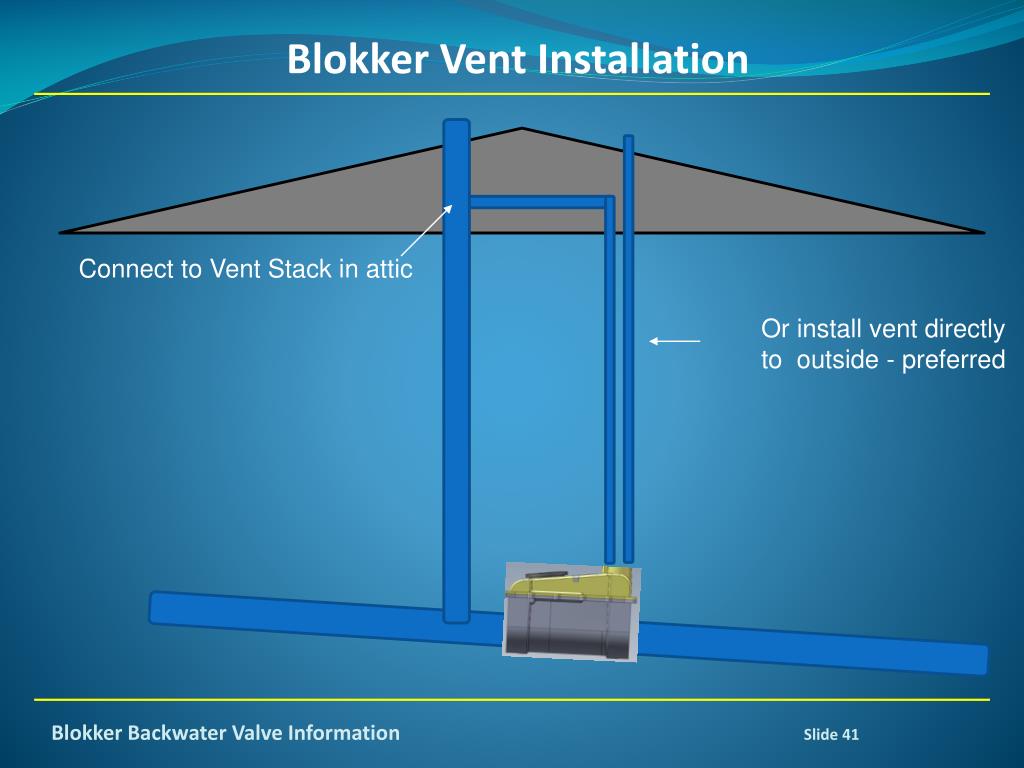 Blokker Vent Installation

Connect to Vent Stack in attic

Or install vent directly to outside - preferred

Blokker Backwater Valve Information

Slide 41